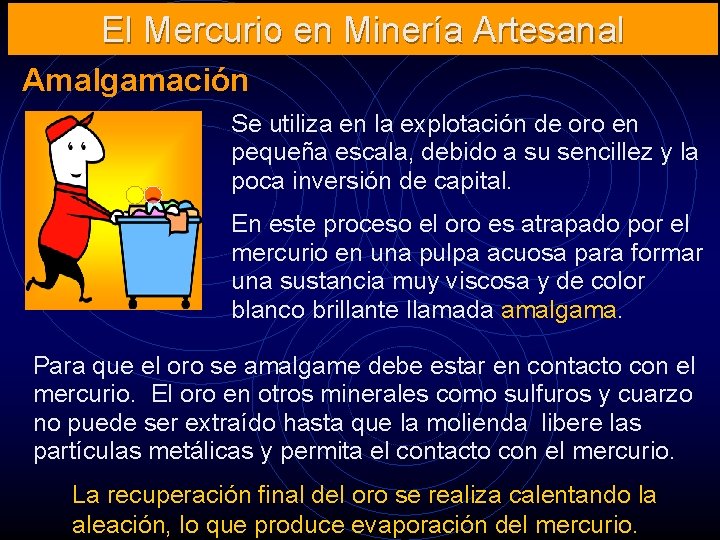 El Mercurio en Minería Artesanal

Amalgamación

Se utiliza en la explotación de oro en pequeña escala, debido a su sencillez y la poca inversión de capital.

En este proceso el oro es atrapado por el mercurio en una pulpa acuosa para formar una sustancia muy viscosa y de color blanco brillante llamada amalgama.

Para que el oro se amalgame debe estar en contacto con el mercurio. El oro en otros minerales como sulfuros y cuarzo no puede ser extraído hasta que la molienda libere las partículas metálicas y permita el contacto con el mercurio.

La recuperación final del oro se realiza calentando la aleación, lo que produce evaporación del mercurio.